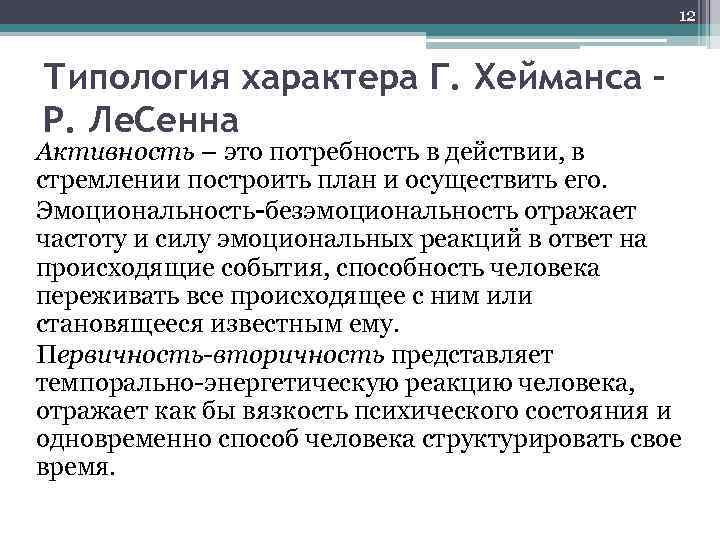 12

Типология характера Г. Хейманса – Р. ЛеСенна

Активность – это потребность в действии, в стремлении построить план и осуществить его.

Эмоциональность-безэмоциональность отражает частоту и силу эмоциональных реакций в ответ на происходящие события, способность человека переживать все происходящее с ним или становящееся известным ему.

Первичность-вторичность представляет темпорально-энергетическую реакцию человека, отражает как бы вязкость психического состояния и одновременно способ человека структурировать свое время.